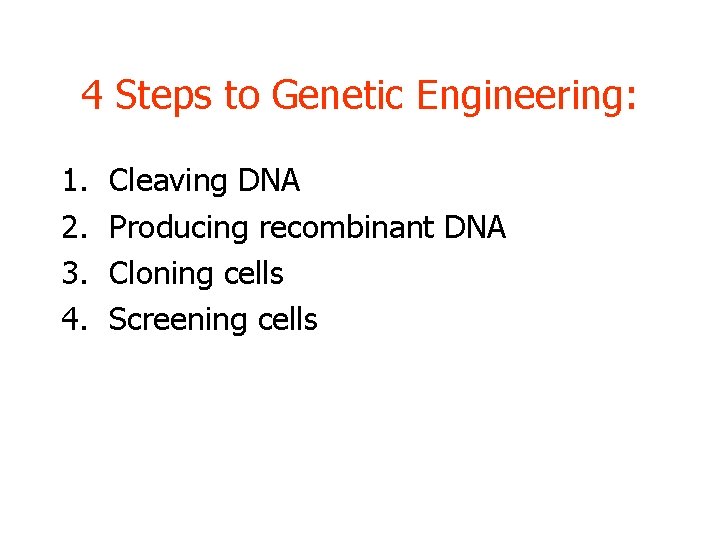 4 Steps to Genetic Engineering:

1. Cleaving DNA
2. Producing recombinant DNA
3. Cloning cells
4. Screening cells